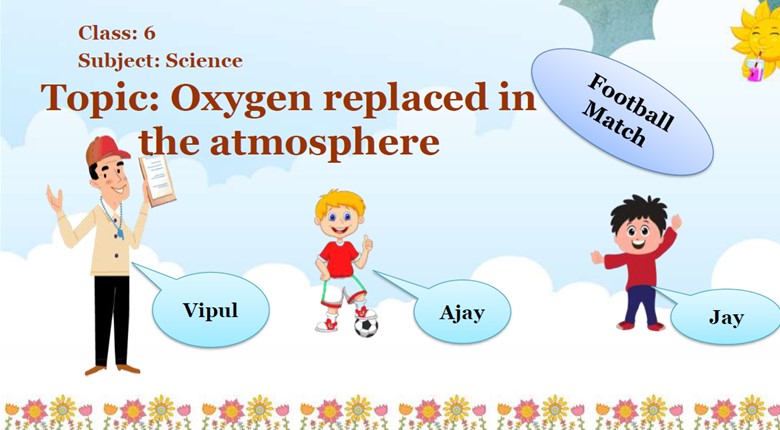 Class: 6
Subject: Science

Topic: Oxygen replaced in the atmosphere

Football Match

Vipul

Ajay

Jay